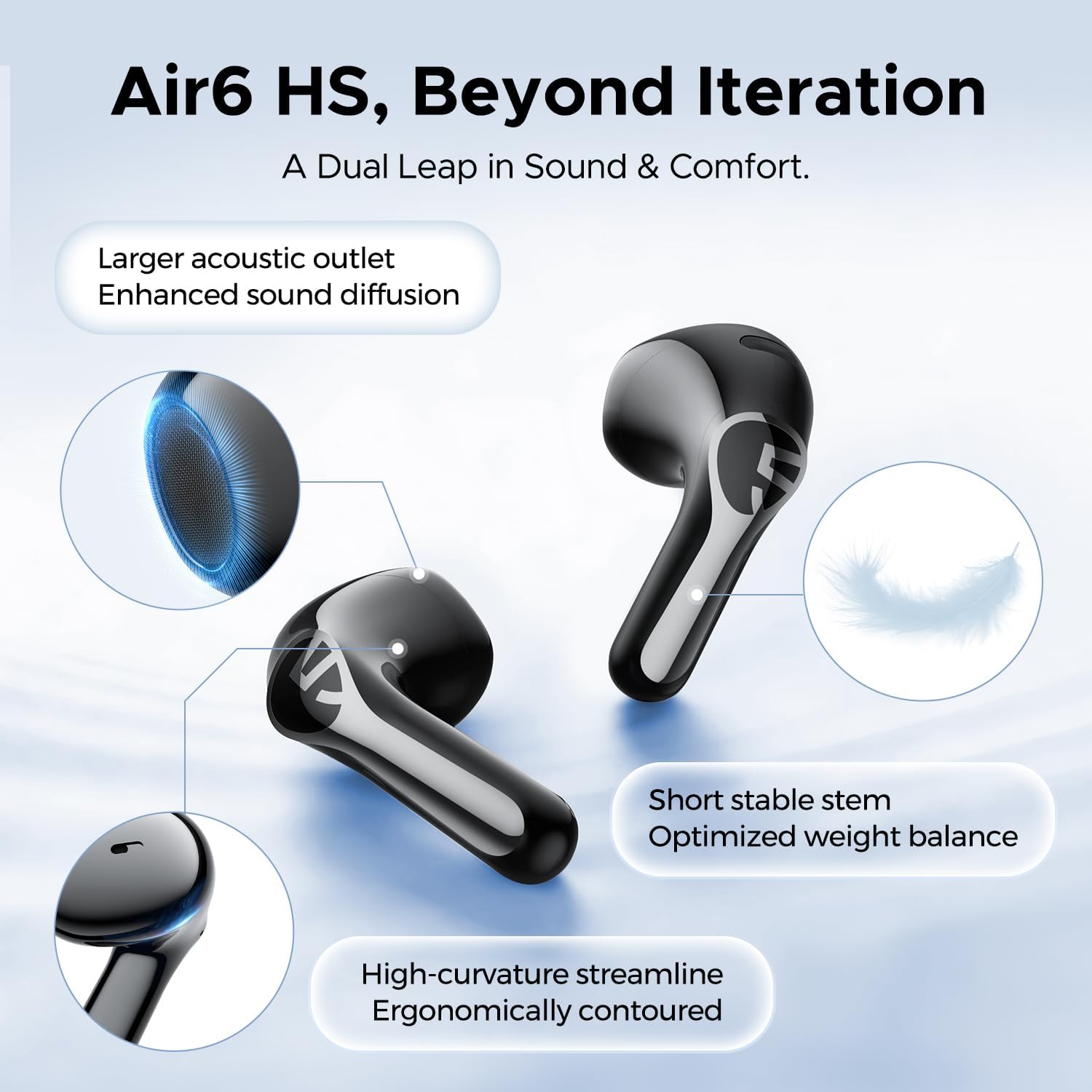 Air6 HS, Beyond Iteration

A Dual Leap in Sound & Comfort.

Larger acoustic outlet
Enhanced sound diffusion

Short stable stem
Optimized weight balance

High-curvature streamline
Ergonomically contoured